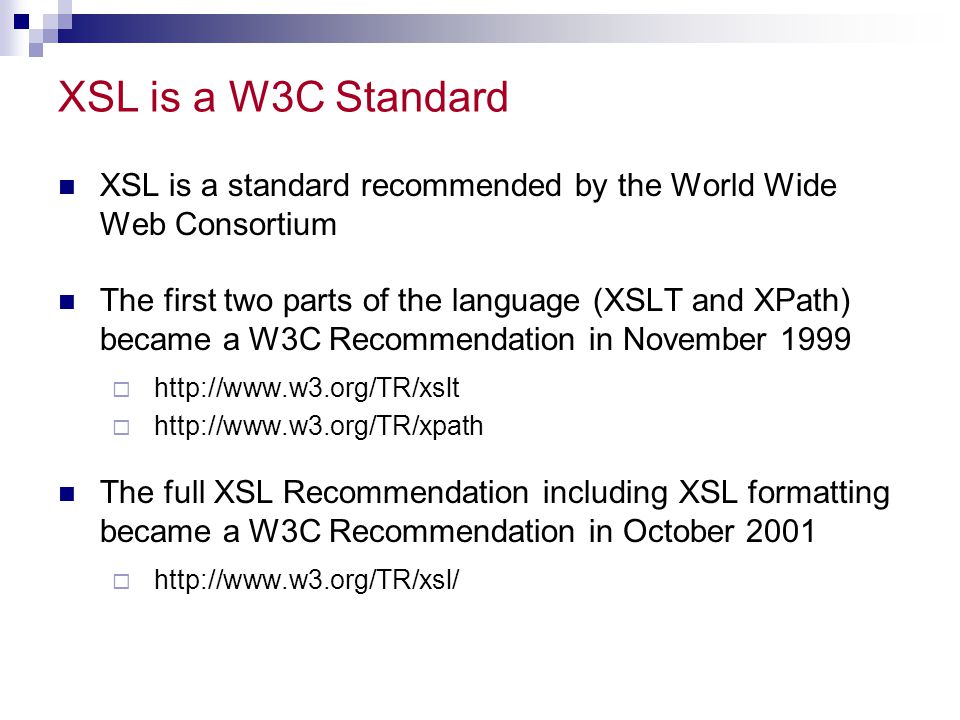 XSL is a W3C Standard

XSL is a standard recommended by the World Wide Web Consortium

The first two parts of the language (XSLT and XPath) became a W3C Recommendation in November 1999

http://www.w3.org/TR/xslt

http://www.w3.org/TR/xpath

The full XSL Recommendation including XSL formatting became a W3C Recommendation in October 2001

http://www.w3.org/TR/xsl/